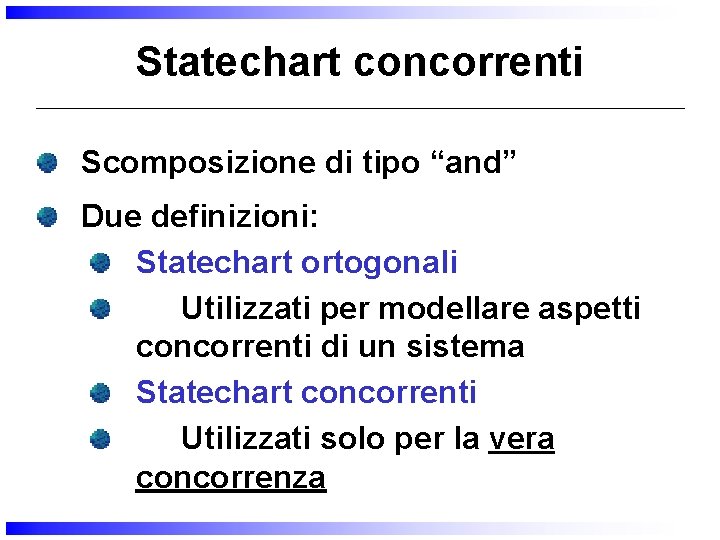 Statechart concorrenti

Scomposizione di tipo “and”

Due definizioni:

Statechart ortogonali

Utilizzati per modellare aspetti concorrenti di un sistema

Statechart concorrenti

Utilizzati solo per la vera concorrenza